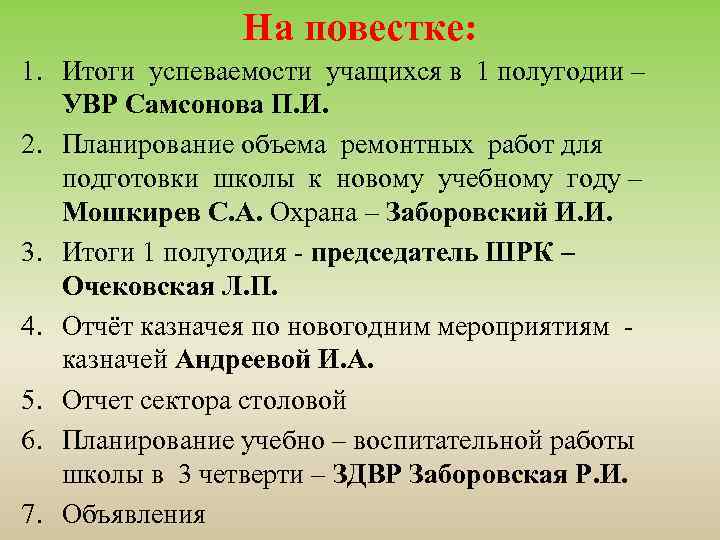 На повестке:

1. Итоги успеваемости учащихся в 1 полугодии – УВР Самсонова П.И.
2. Планирование объема ремонтных работ для подготовки школы к новому учебному году – Мошкирев С.А. Охрана – Заборовский И.И.
3. Итоги 1 полугодия - председатель ШРК – Очековская Л.П.
4. Отчёт казначея по новогодним мероприятиям - казначей Андреевой И.А.
5. Отчет сектора столовой
6. Планирование учебно – воспитательной работы школы в 3 четверти – ЗДВР Заборовская Р.И.
7. Объявления